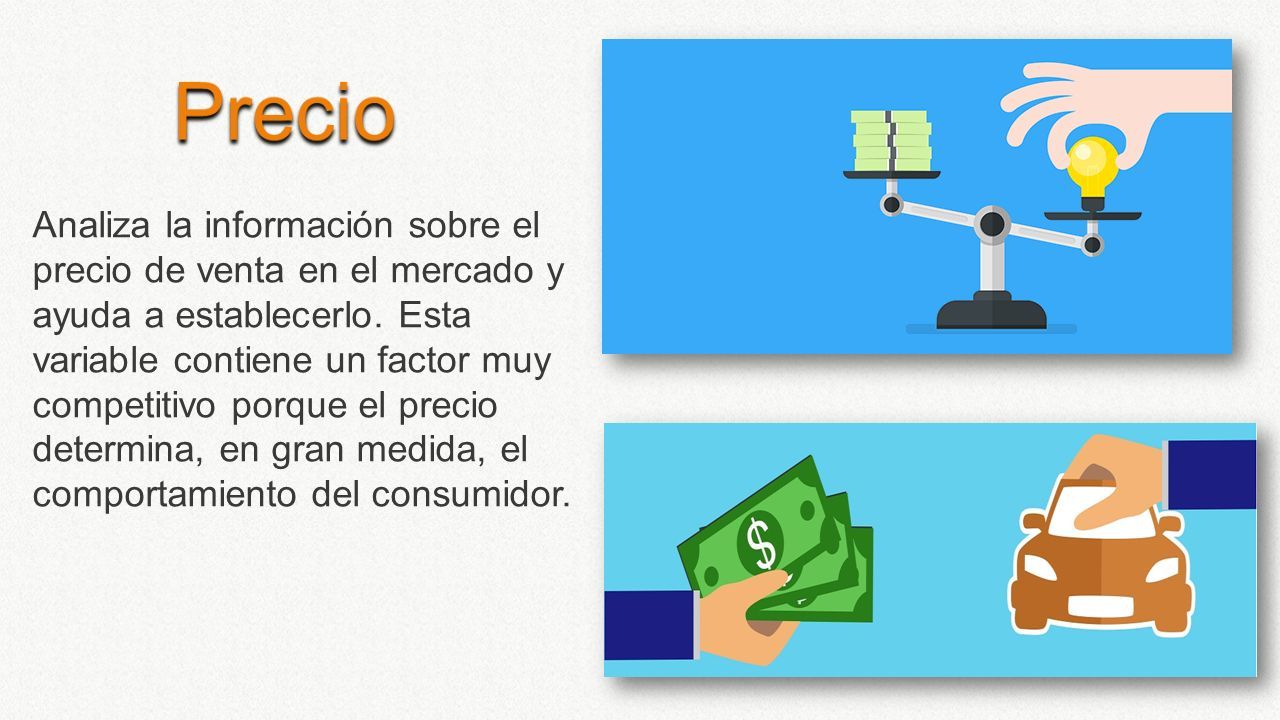 Precio

Analiza la información sobre el precio de venta en el mercado y ayuda a establecerlo. Esta variable contiene un factor muy competitivo porque el precio determina, en gran medida, el comportamiento del consumidor.

$